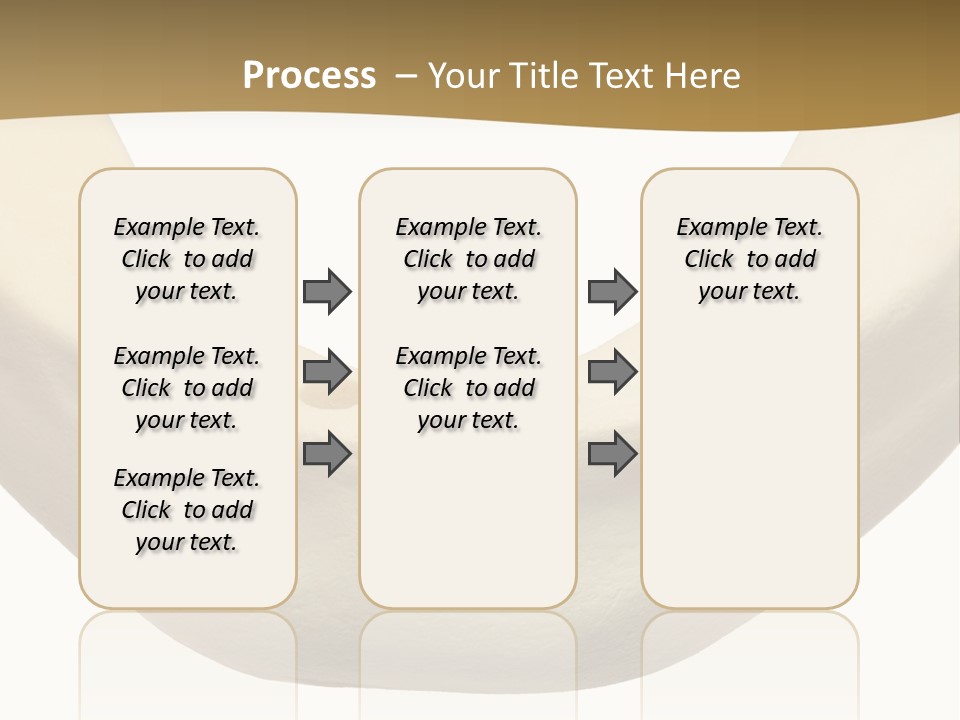 Process – Your Title Text Here

Example Text. Click to add your text.

Example Text. Click to add your text.

Example Text. Click to add your text.

Example Text. Click to add your text.

Example Text. Click to add your text.

Example Text. Click to add your text.